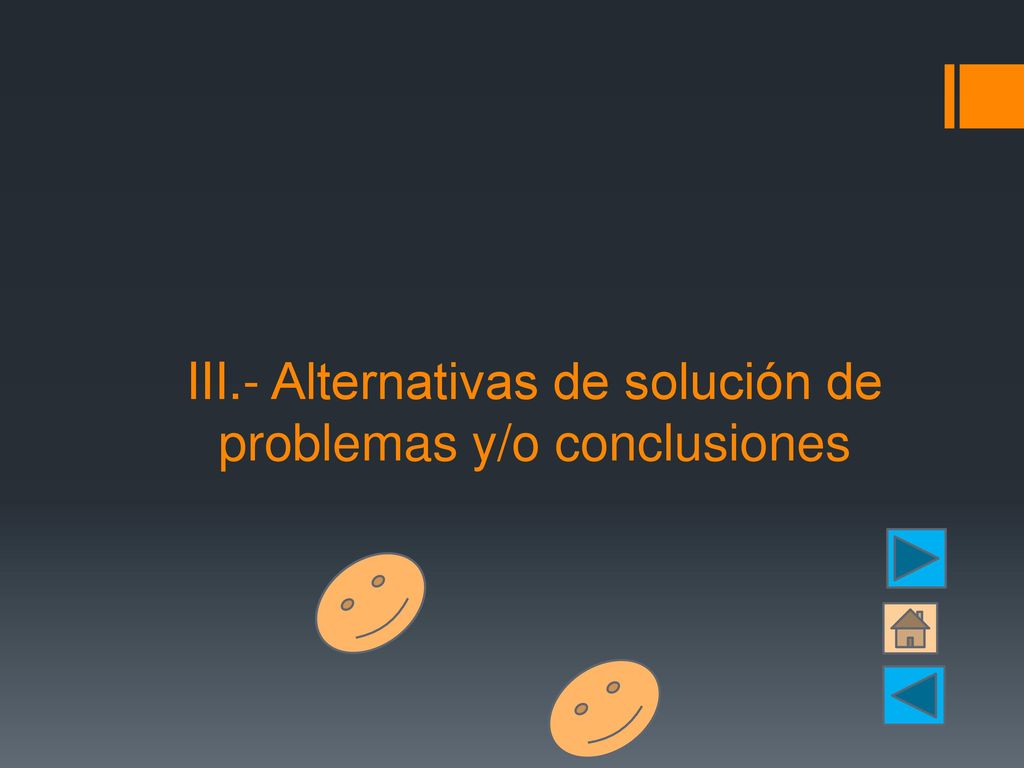 III.- Alternativas de solución de problemas y/o conclusiones